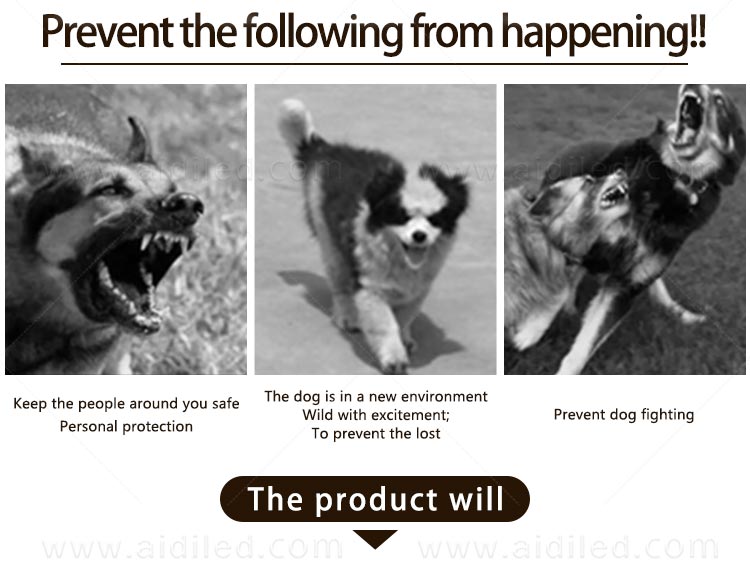 Prevent the following from happening!!

www.aidiled.com www.aidiled.com

Keep the people around you safe
Personal protection

The dog is in a new environment
Wild with excitement;
To prevent the lost

Prevent dog fighting

The product will

www.aidiled.com www.aidiled.com